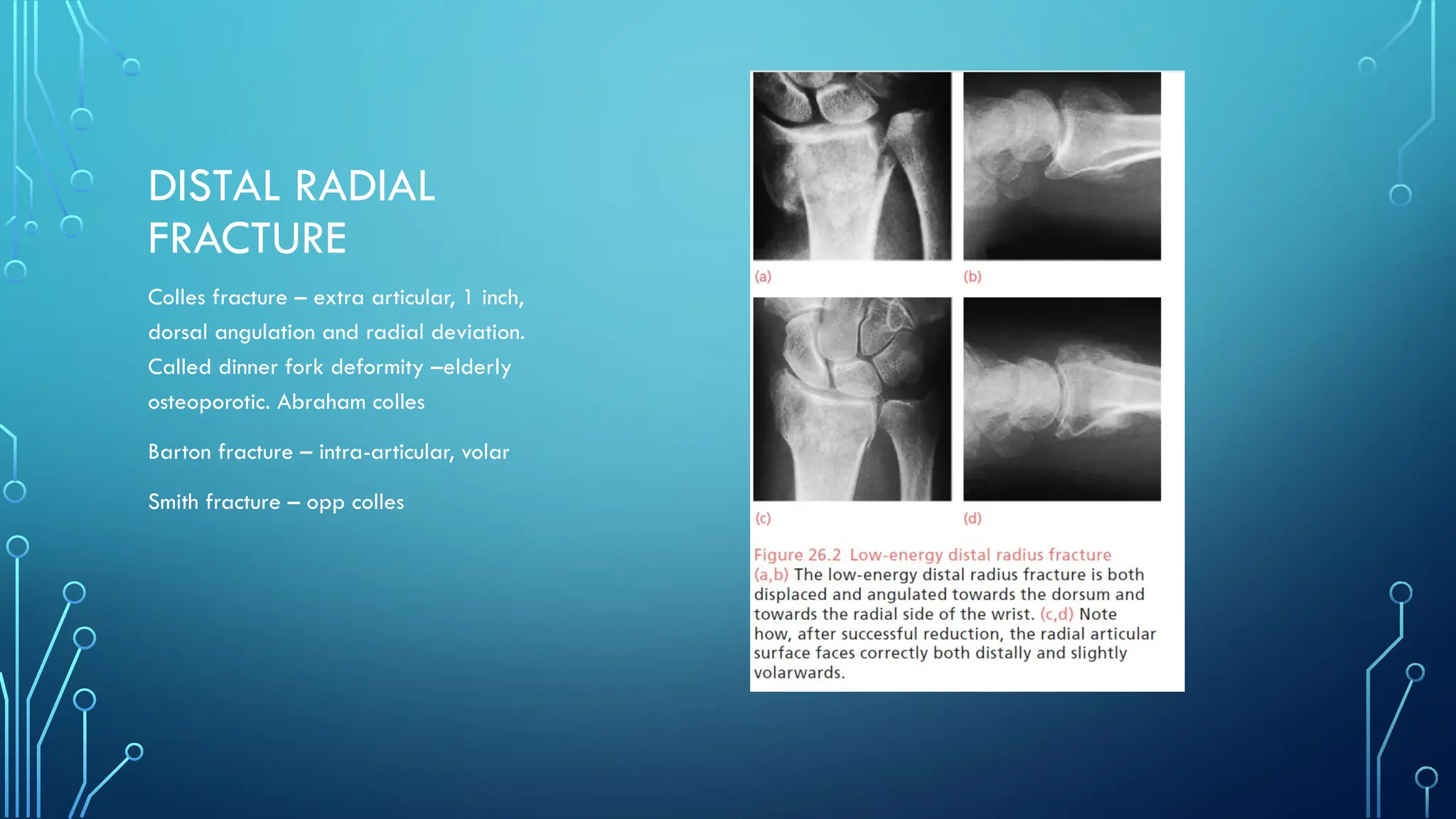 DISTAL RADIAL FRACTURE

Colles fracture – extra articular, 1 inch, dorsal angulation and radial deviation. Called dinner fork deformity –elderly osteoporotic. Abraham colles

Barton fracture – intra-articular, volar

Smith fracture – opp colles

(a)

(b)

(c)

(d)

Figure 26.2 Low-energy distal radius fracture (a,b) The low-energy distal radius fracture is both displaced and angulated towards the dorsum and towards the radial side of the wrist. (c,d) Note how, after successful reduction, the radial articular surface faces correctly both distally and slightly volarwards.